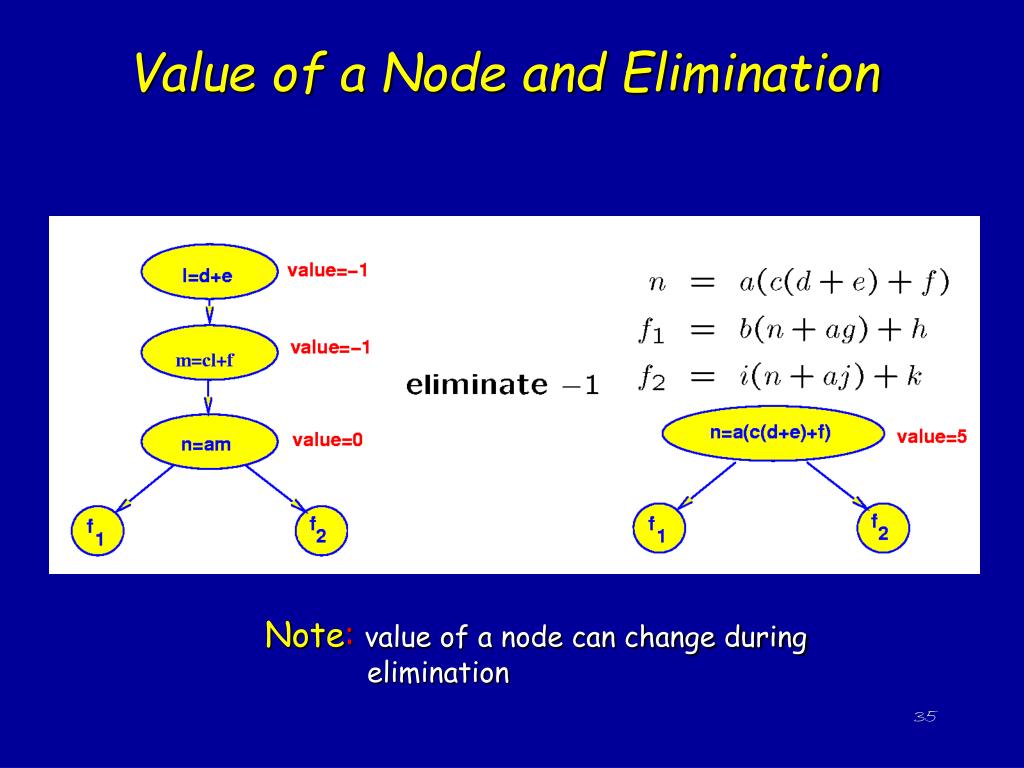 Value of a Node and Elimination

l=d+e value=-1

m=cl+f value=-1

n=am value=0

$f_1$ $f_2$

eliminate $-1$

$n = a(c(d+e)+f)$
$f_1 = b(n+ag)+h$
$f_2 = i(n+aj)+k$

n=a(c(d+e)+f) value=5

$f_1$ $f_2$

Note: value of a node can change during elimination

35